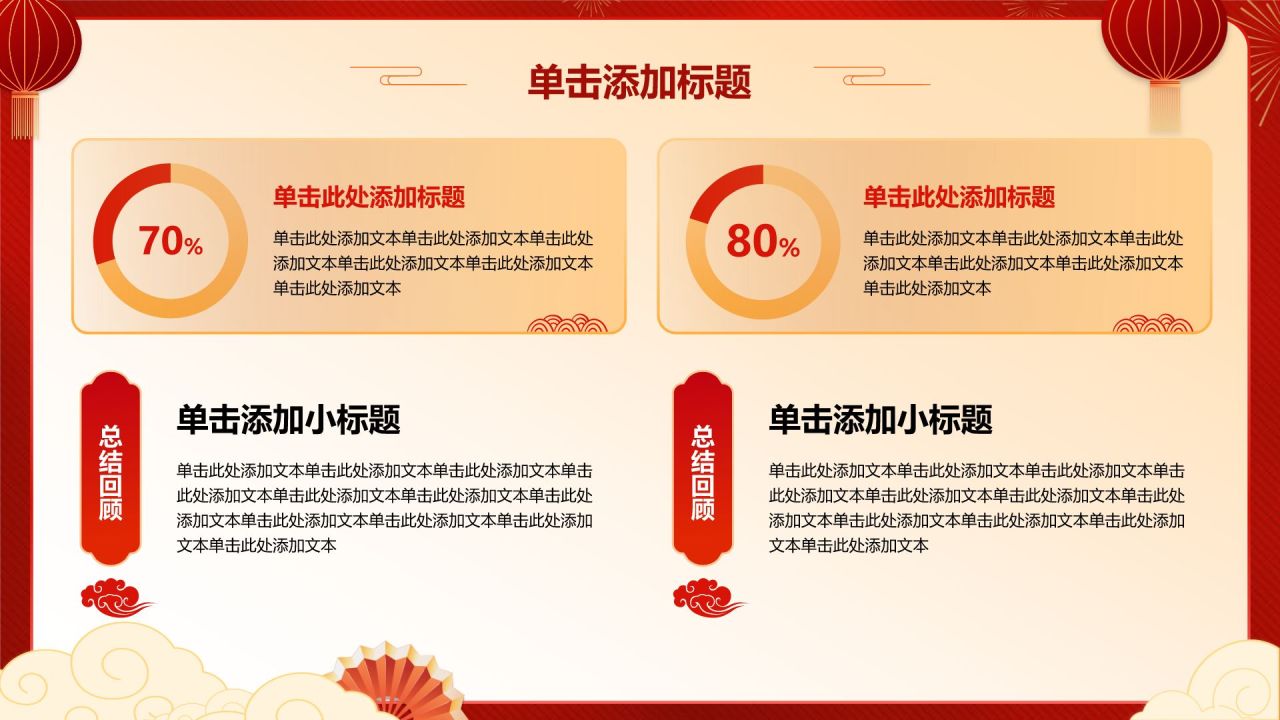 单击添加标题

70%

单击此处添加标题

单击此处添加文本单击此处添加文本单击此处添加文本单击此处添加文本单击此处添加文本单击此处添加文本

80%

单击此处添加标题

单击此处添加文本单击此处添加文本单击此处添加文本单击此处添加文本单击此处添加文本单击此处添加文本

总结回顾

单击添加小标题

单击此处添加文本单击此处添加文本单击此处添加文本单击此处添加文本单击此处添加文本单击此处添加文本单击此处添加文本单击此处添加文本单击此处添加文本单击此处添加文本单击此处添加文本

总结回顾

单击添加小标题

单击此处添加文本单击此处添加文本单击此处添加文本单击此处添加文本单击此处添加文本单击此处添加文本单击此处添加文本单击此处添加文本单击此处添加文本单击此处添加文本单击此处添加文本